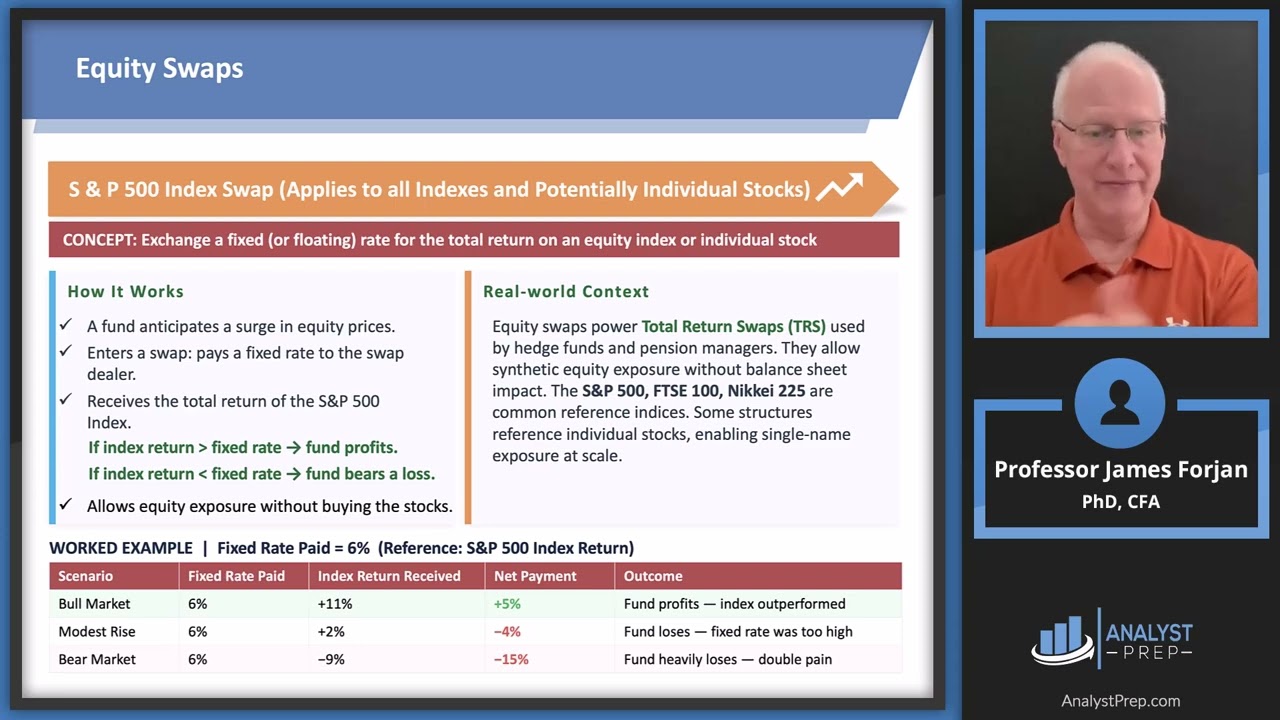 Equity Swaps

S & P 500 Index Swap (Applies to all Indexes and Potentially Individual Stocks)

CONCEPT: Exchange a fixed (or floating) rate for the total return on an equity index or individual stock

How It Works

✓ A fund anticipates a surge in equity prices.

✓ Enters a swap: pays a fixed rate to the swap dealer.

✓ Receives the total return of the S&P 500 Index.

If index return > fixed rate → fund profits.

If index return < fixed rate → fund bears a loss.

✓ Allows equity exposure without buying the stocks.

Real-world Context

Equity swaps power Total Return Swaps (TRS) used by hedge funds and pension managers. They allow synthetic equity exposure without balance sheet impact. The S&P 500, FTSE 100, Nikkei 225 are common reference indices. Some structures reference individual stocks, enabling single-name exposure at scale.

WORKED EXAMPLE | Fixed Rate Paid = 6% (Reference: S&P 500 Index Return)

| Scenario | Fixed Rate Paid | Index Return Received | Net Payment | Outcome |
|---|---|---|---|---|
| Bull Market | 6% | +11% | +5% | Fund profits — index outperformed |
| Modest Rise | 6% | +2% | −4% | Fund loses — fixed rate was too high |
| Bear Market | 6% | −9% | −15% | Fund heavily loses — double pain |

Professor James Forjan
PhD, CFA

ANALYST PREP

AnalystPrep.com